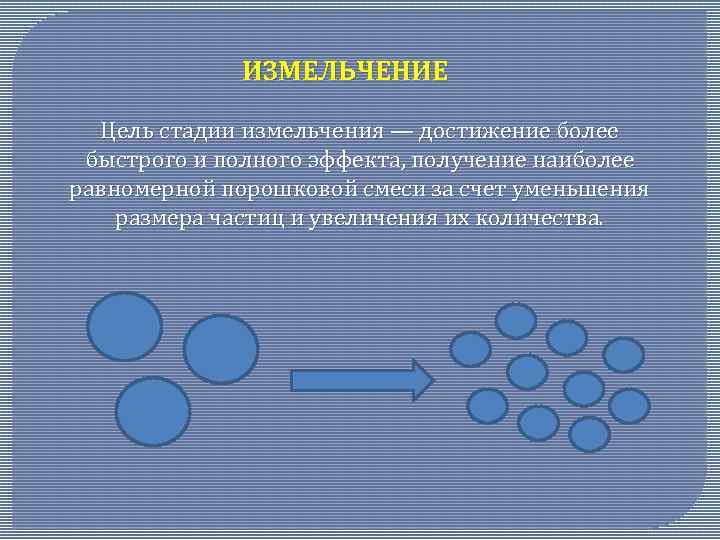 ИЗМЕЛЬЧЕНИЕ

Цель стадии измельчения — достижение более быстрого и полного эффекта, получение наиболее равномерной порошковой смеси за счет уменьшения размера частиц и увеличения их количества.